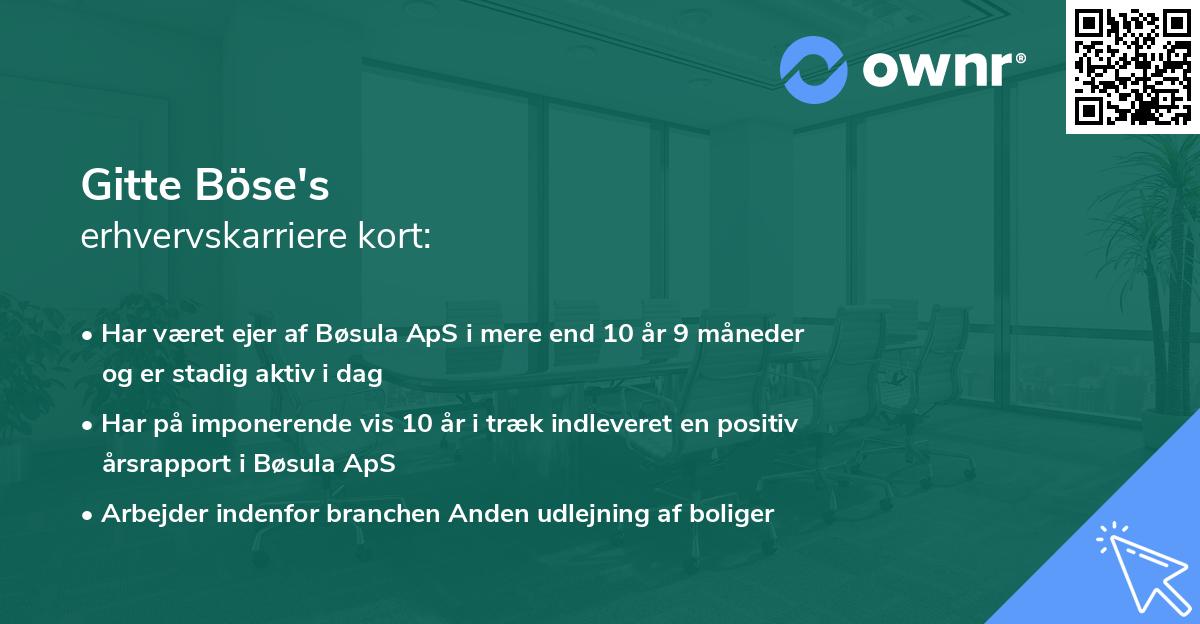 ownr®

Gitte Böse's
erhvervskarriere kort:

• Har været ejer af Bøsula ApS i mere end 10 år 9 måneder og er stadig aktiv i dag

• Har på imponerende vis 10 år i træk indleveret en positiv årsrapport i Bøsula ApS

• Arbejder indenfor branchen Anden udlejning af boliger